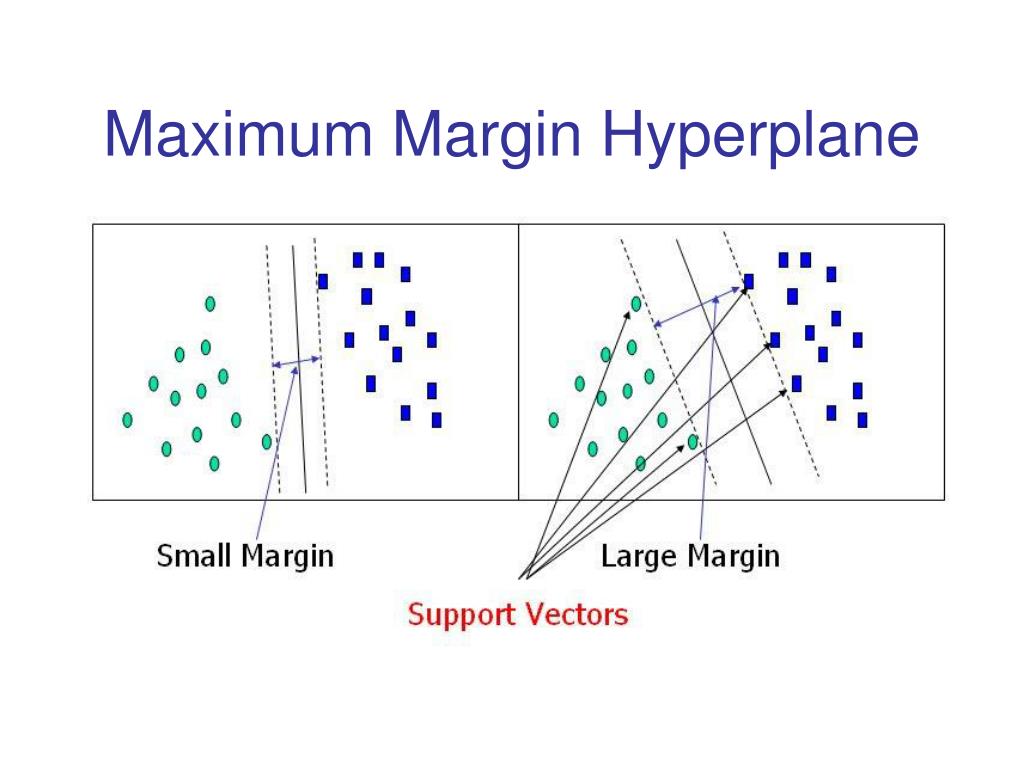 Maximum Margin Hyperplane

Small Margin

Large Margin

Support Vectors